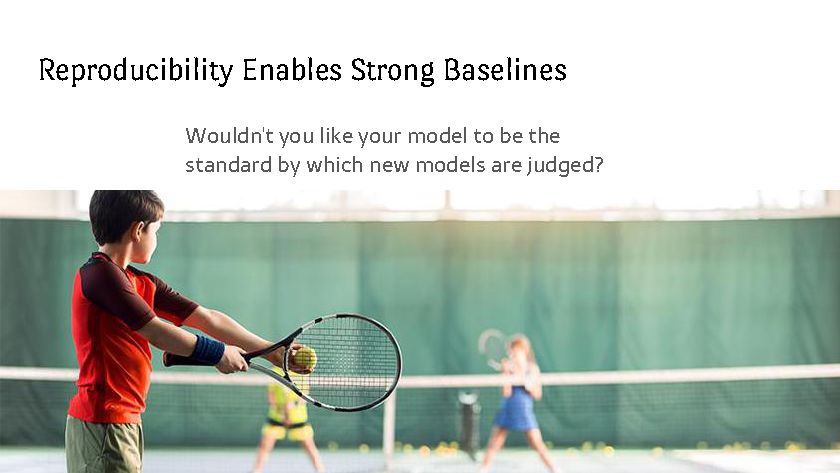 Reproducibility Enables Strong Baselines

Wouldn't you like your model to be the standard by which new models are judged?